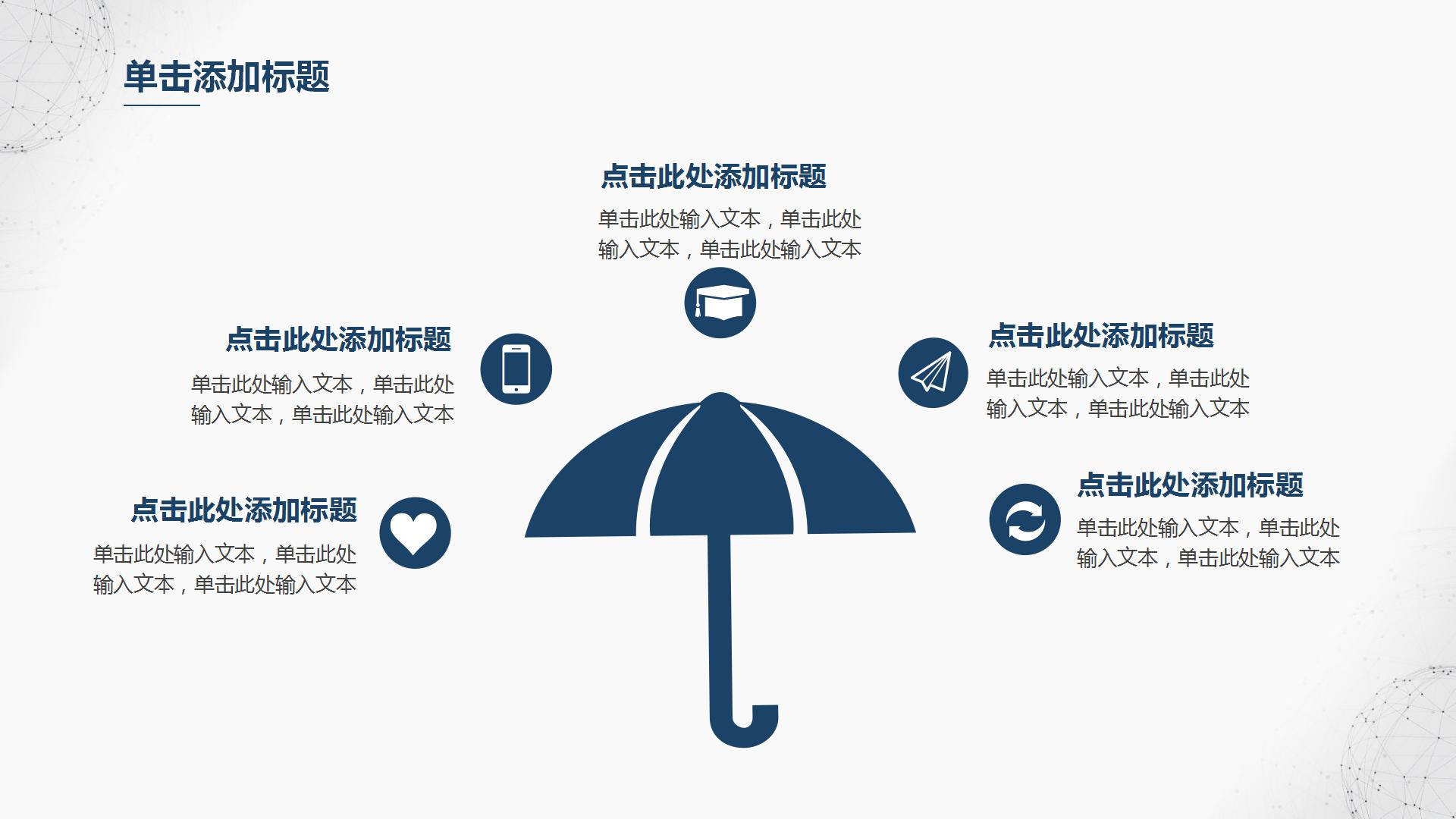 单击添加标题

点击此处添加标题
单击此处输入文本，单击此处输入文本，单击此处输入文本

点击此处添加标题
单击此处输入文本，单击此处输入文本，单击此处输入文本

点击此处添加标题
单击此处输入文本，单击此处输入文本，单击此处输入文本

点击此处添加标题
单击此处输入文本，单击此处输入文本，单击此处输入文本

点击此处添加标题
单击此处输入文本，单击此处输入文本，单击此处输入文本